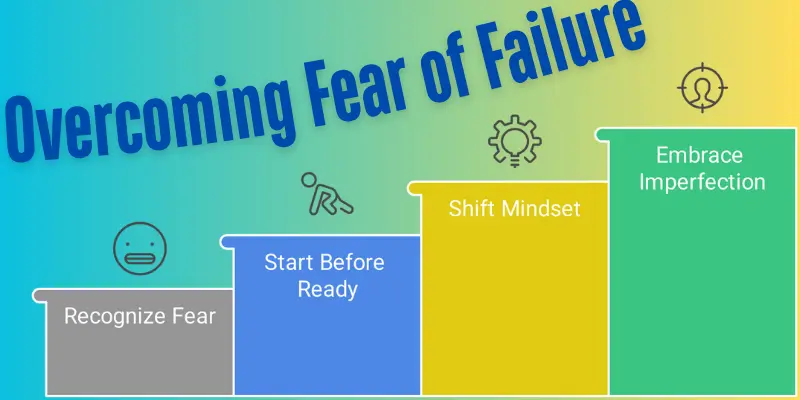 Overcoming Fear of Failure

Recognize Fear

Start Before Ready

Shift Mindset

Embrace Imperfection